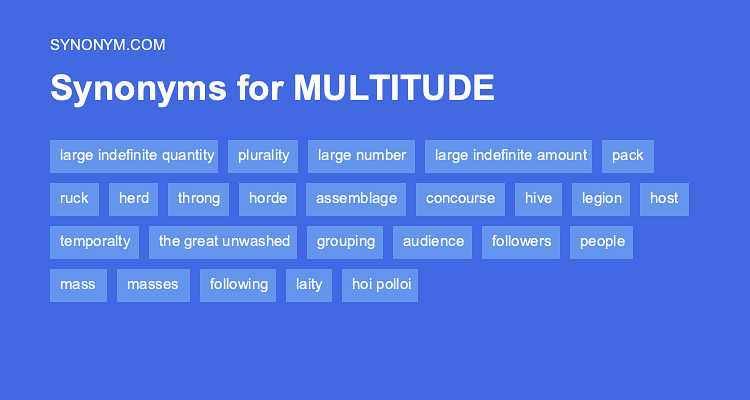 SYNONYM.COM

Synonyms for MULTITUDE

large indefinite quantity plurality large number large indefinite amount pack

ruck herd throng horde assemblage concourse hive legion host

temporalty the great unwashed grouping audience followers people

mass masses following laity hoi polloi